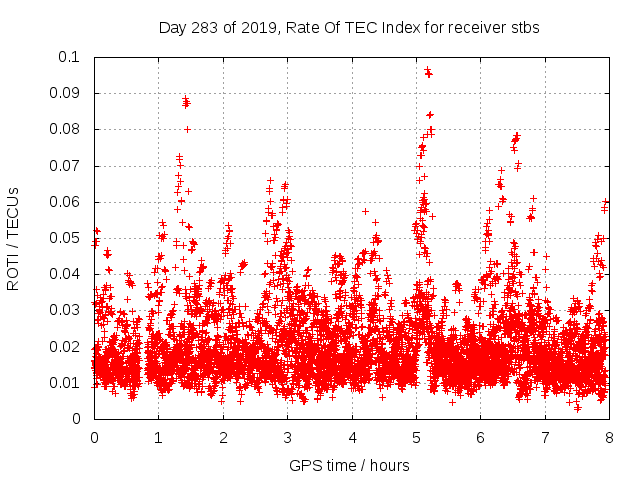 Day 283 of 2019, Rate Of TEC Index for receiver stbs

ROTI / TECUs

0.1
0.09
0.08
0.07
0.06
0.05
0.04
0.03
0.02
0.01
0

0 1 2 3 4 5 6 7 8

GPS time / hours